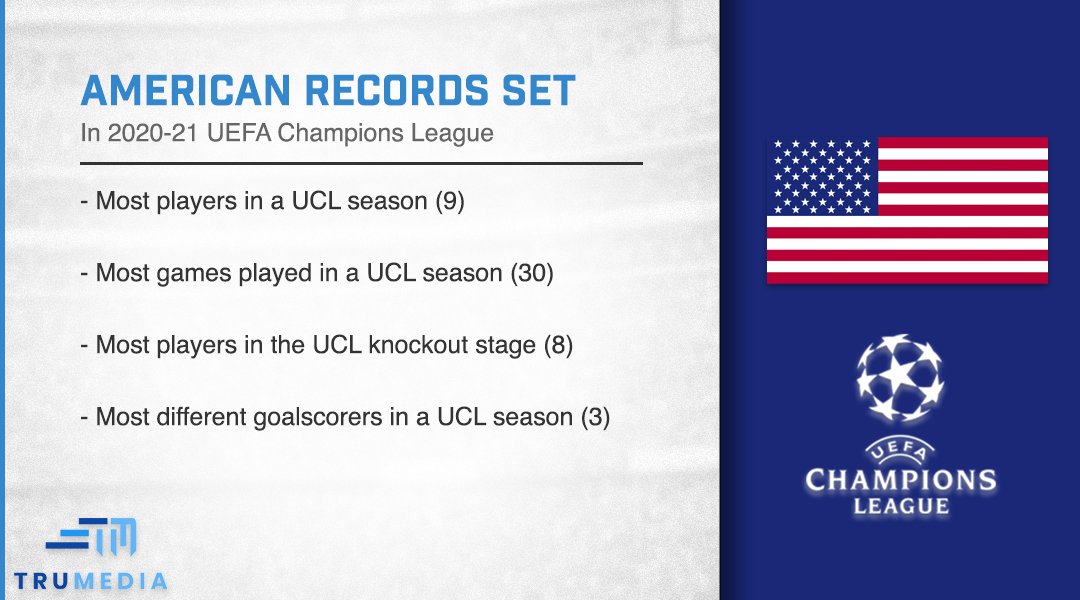 AMERICAN RECORDS SET

In 2020-21 UEFA Champions League

- Most players in a UCL season (9)

- Most games played in a UCL season (30)

- Most players in the UCL knockout stage (8)

- Most different goalscorers in a UCL season (3)

TRUMEDIA

UEFA
CHAMPIONS
LEAGUE